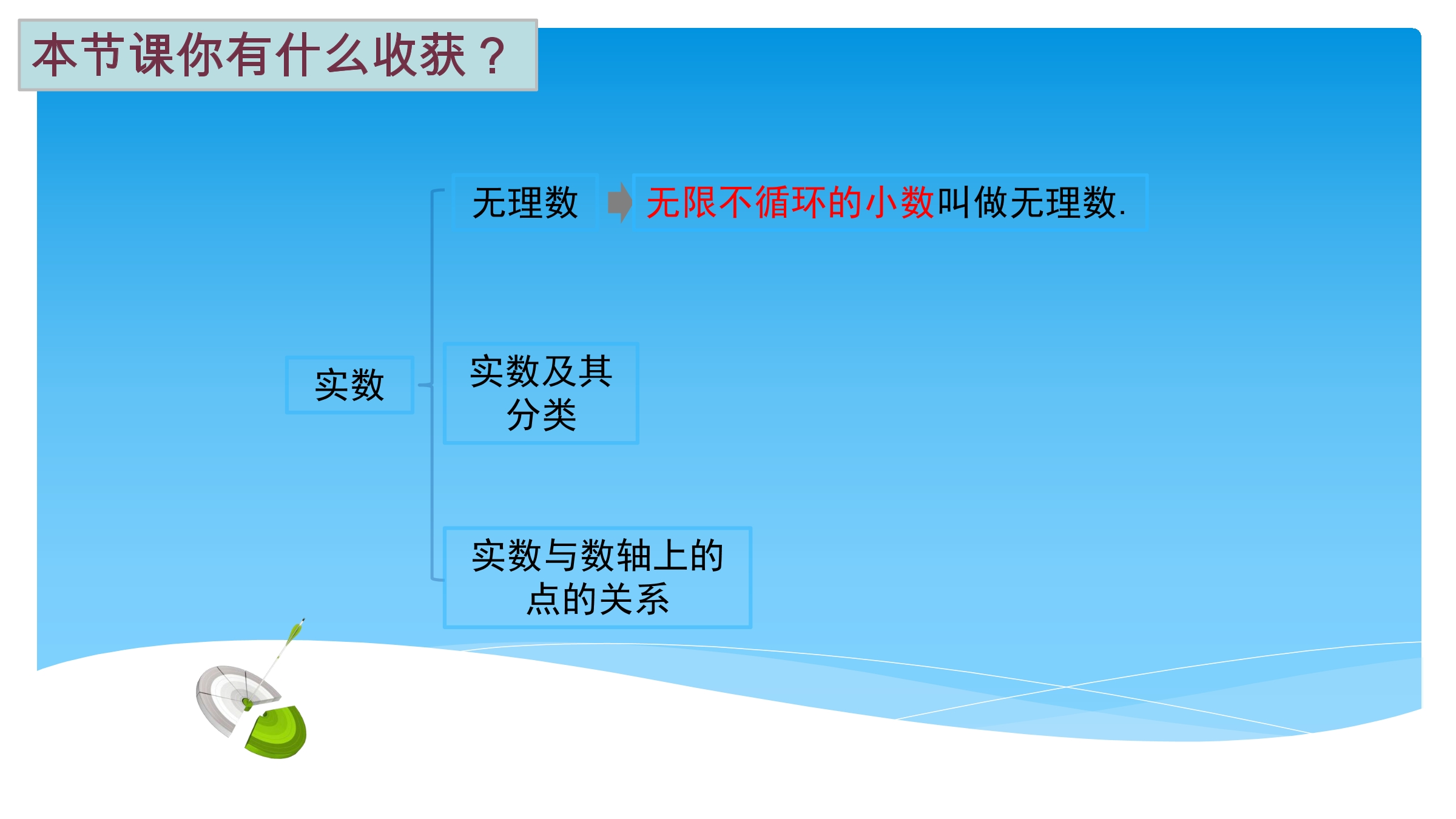 本节课你有什么收获？

实数

无理数

无限不循环的小数叫做无理数.

实数及其分类

实数与数轴上的点的关系